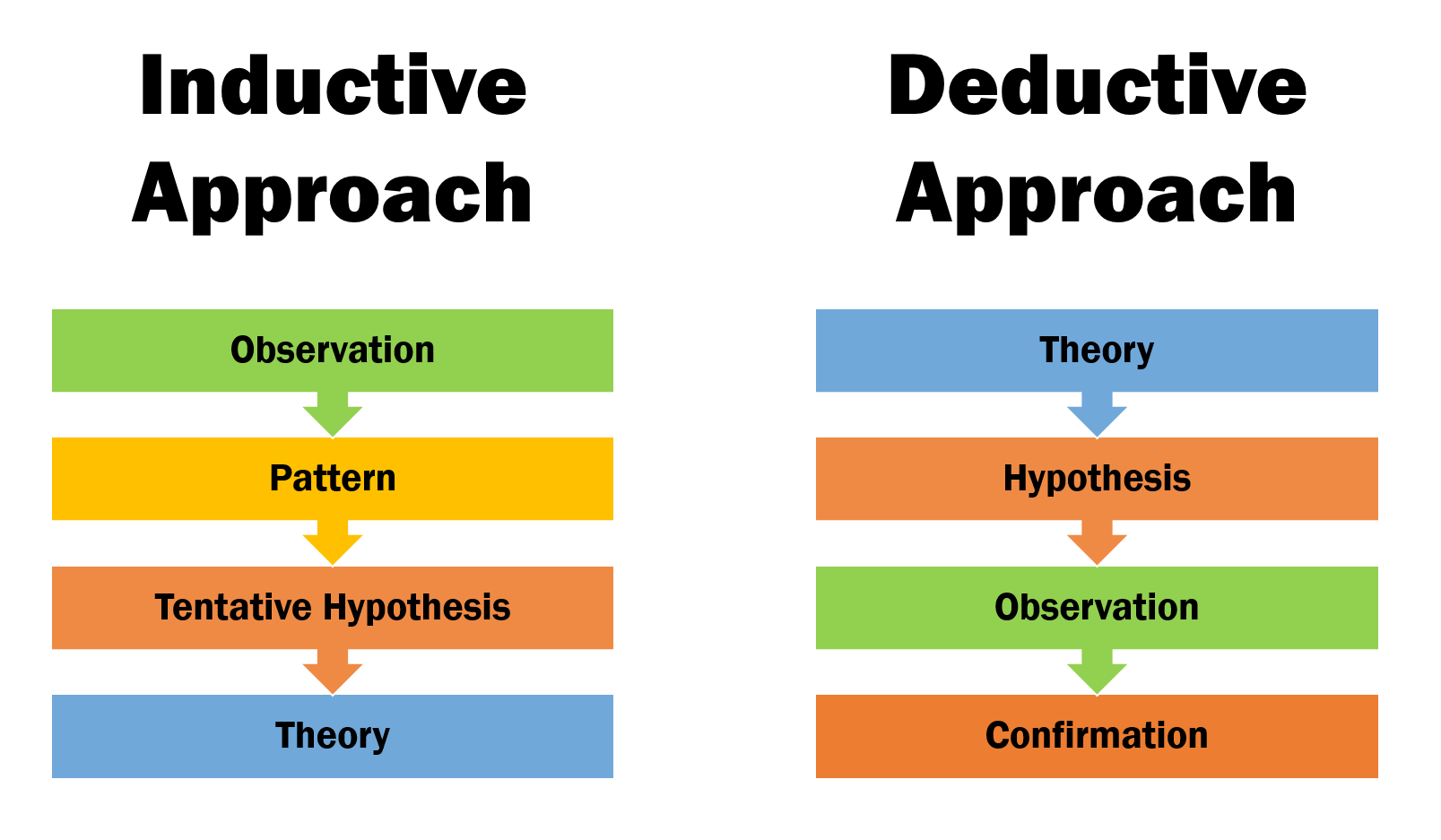 Inductive Approach

Observation

Pattern

Tentative Hypothesis

Theory

Deductive Approach

Theory

Hypothesis

Observation

Confirmation